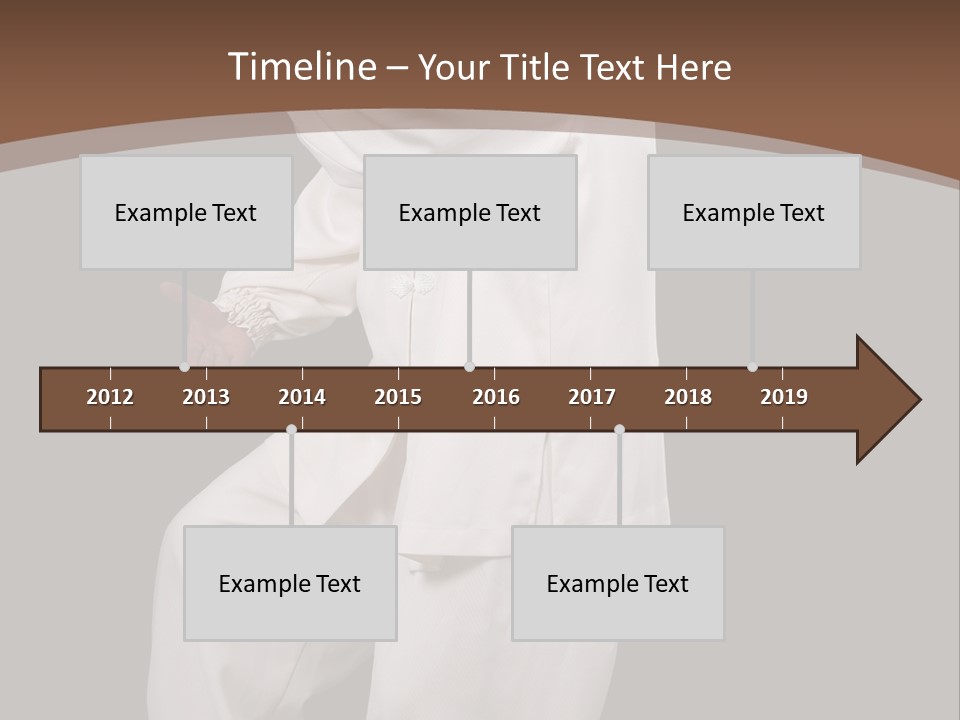 Timeline – Your Title Text Here

Example Text

Example Text

Example Text

2012 2013 2014 2015 2016 2017 2018 2019

Example Text

Example Text